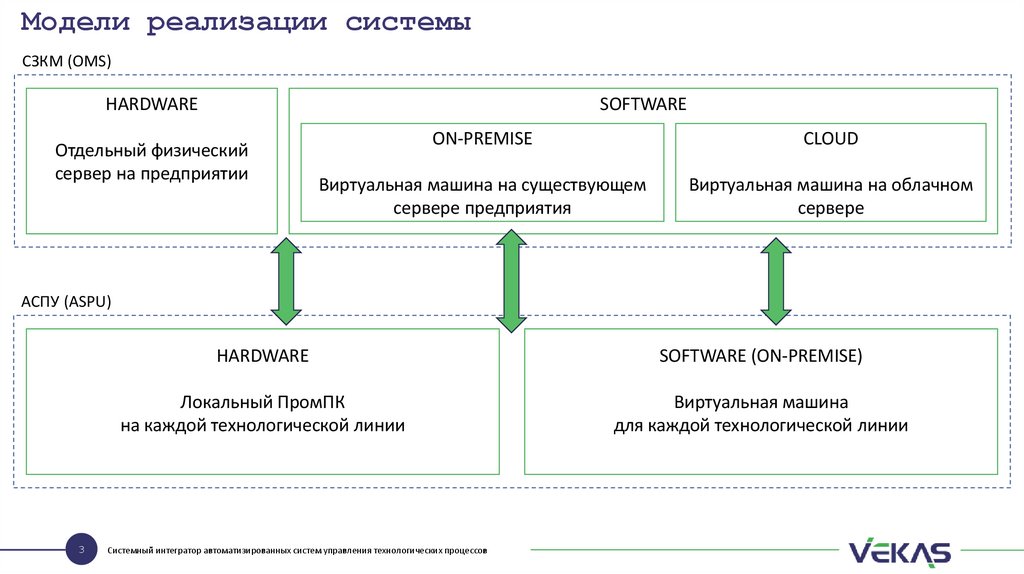 Модели реализации системы

СЗКМ (OMS)

HARDWARE

Отдельный физический сервер на предприятии

SOFTWARE

ON-PREMISE

Виртуальная машина на существующем сервере предприятия

CLOUD

Виртуальная машина на облачном сервере

АСПУ (ASPU)

HARDWARE

Локальный ПромПК на каждой технологической линии

SOFTWARE (ON-PREMISE)

Виртуальная машина для каждой технологической линии

3

Системный интегратор автоматизированных систем управления технологических процессов

VEKAS